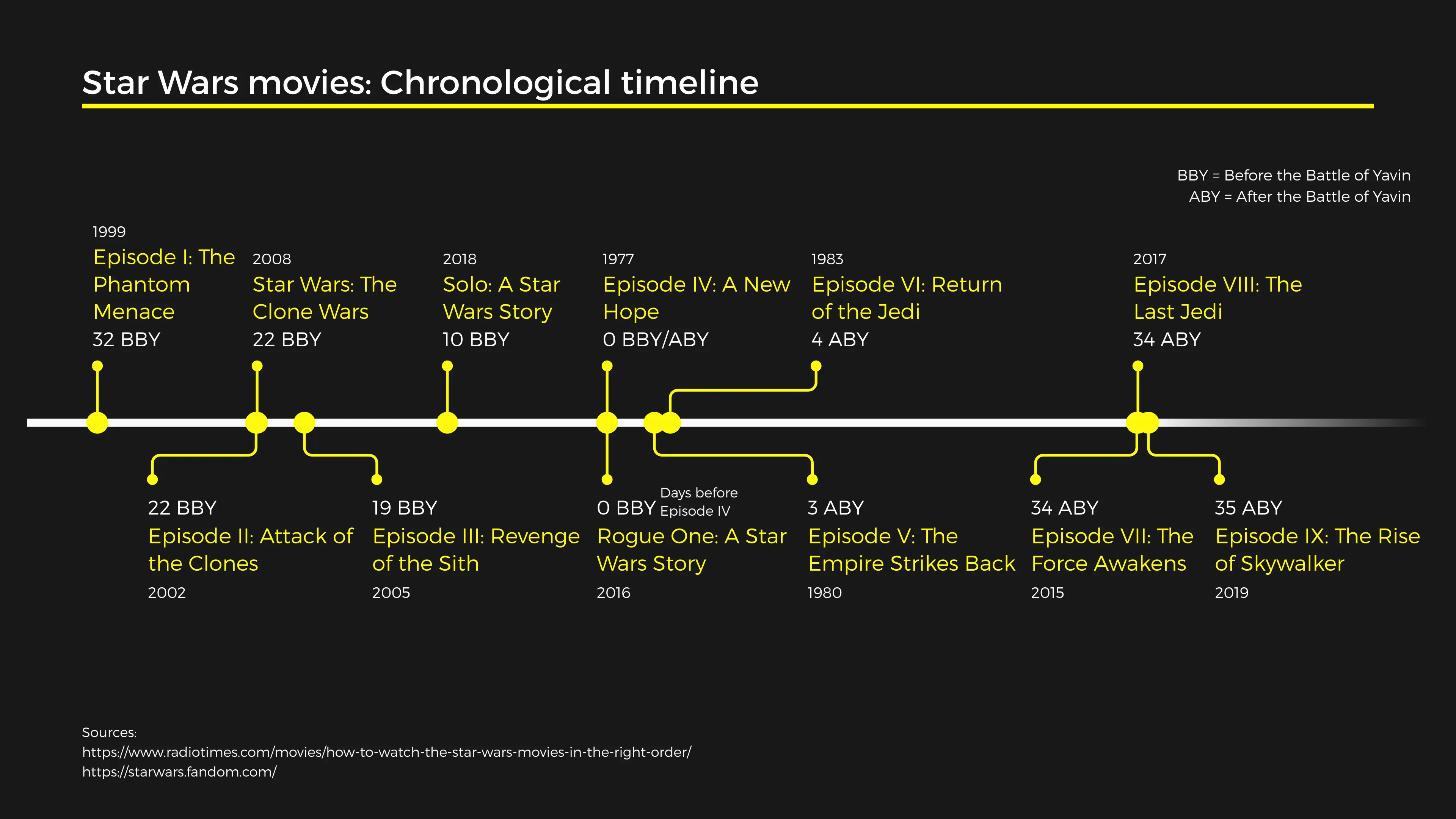 Star Wars movies: Chronological timeline

BBY = Before the Battle of Yavin
ABY = After the Battle of Yavin

1999
Episode I: The Phantom Menace
32 BBY

2008
Star Wars: The Clone Wars
22 BBY

2018
Solo: A Star Wars Story
10 BBY

1977
Episode IV: A New Hope
0 BBY/ABY

1983
Episode VI: Return of the Jedi
4 ABY

2017
Episode VIII: The Last Jedi
34 ABY

22 BBY
Episode II: Attack of the Clones
2002

19 BBY
Episode III: Revenge of the Sith
2005

0 BBY Days before Episode IV
Rogue One: A Star Wars Story
2016

3 ABY
Episode V: The Empire Strikes Back
1980

34 ABY
Episode VII: The Force Awakens
2015

35 ABY
Episode IX: The Rise of Skywalker
2019

Sources:
https://www.radiotimes.com/movies/how-to-watch-the-star-wars-movies-in-the-right-order/
https://starwars.fandom.com/